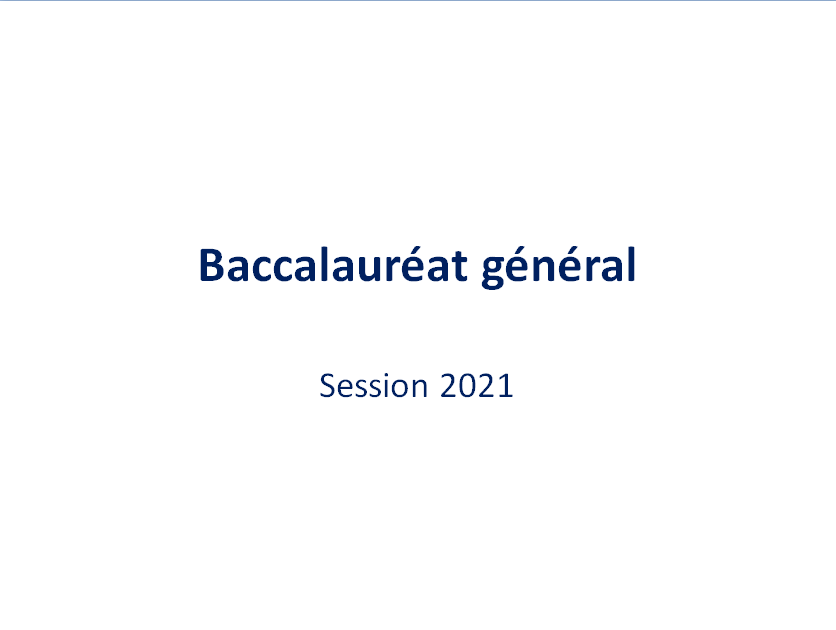 Baccalauréat général

Session 2021